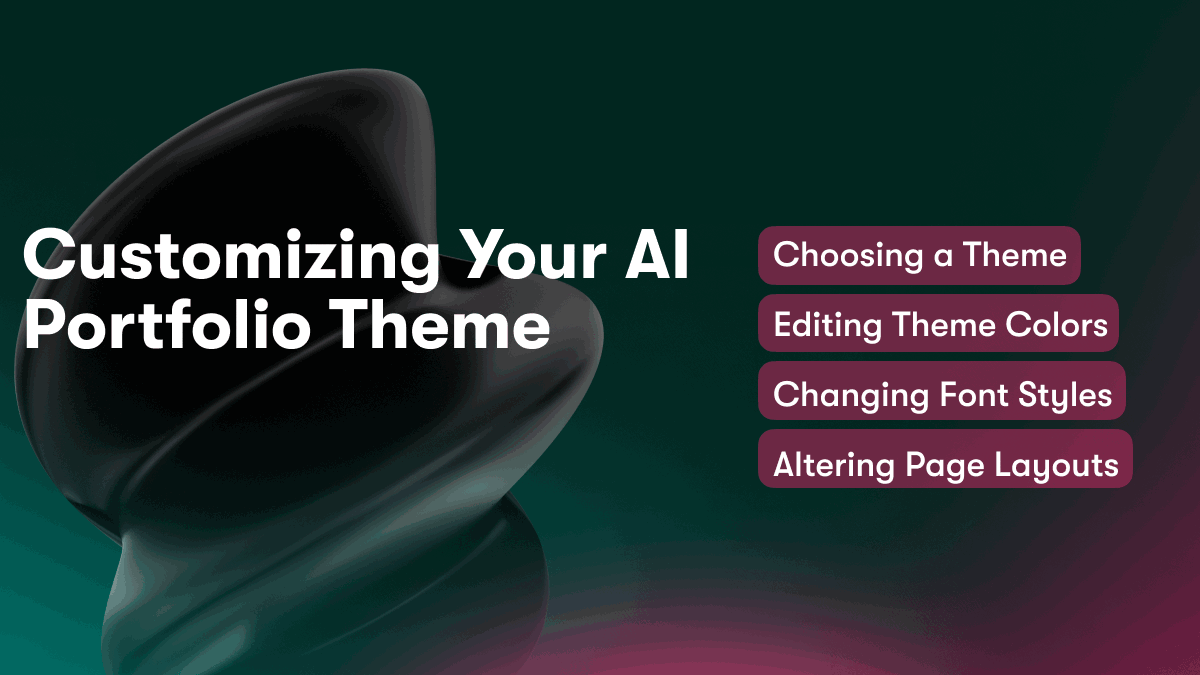 Customizing Your AI Portfolio Theme

Choosing a Theme

Editing Theme Colors

Changing Font Styles

Altering Page Layouts